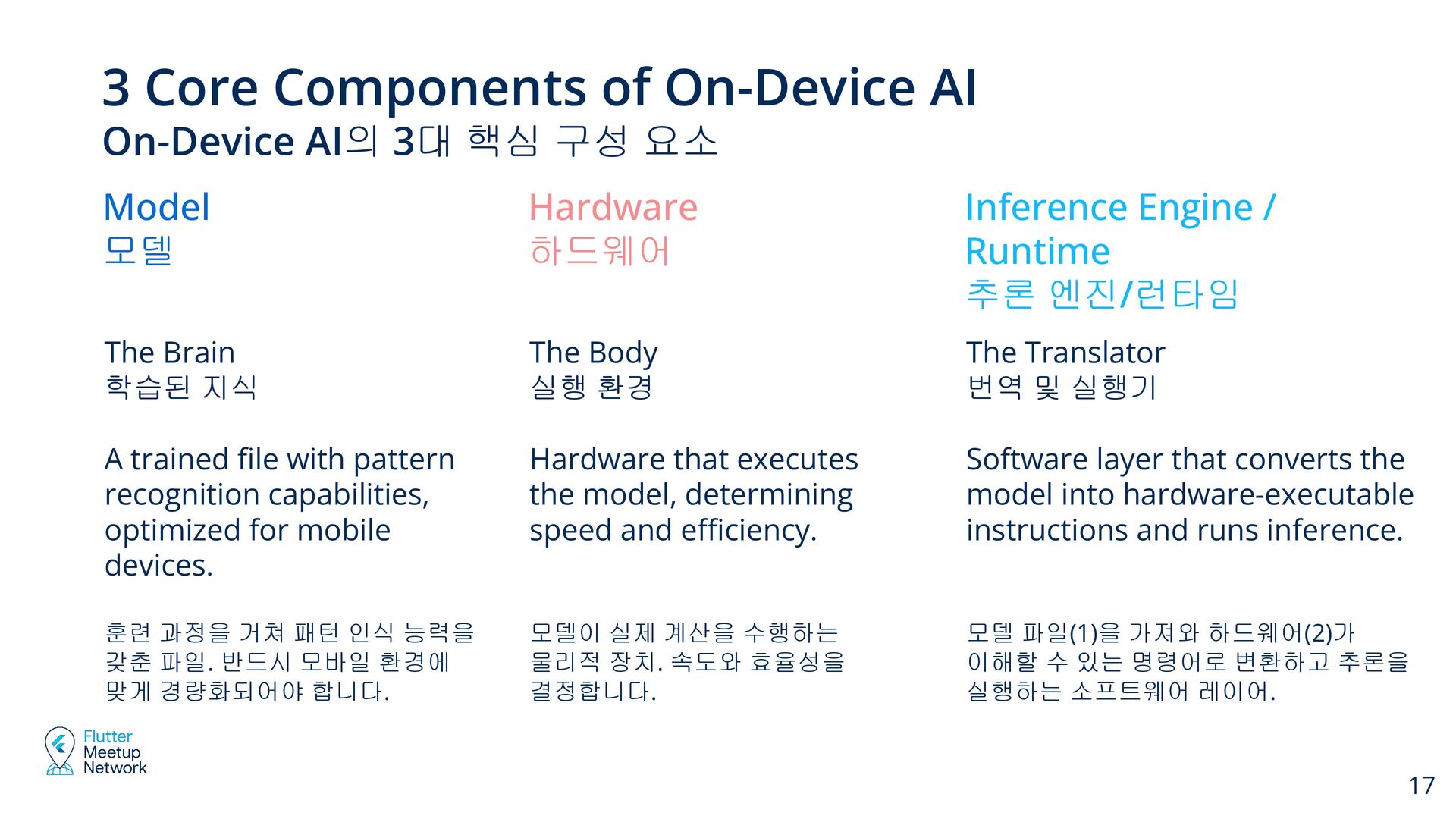 3 Core Components of On-Device AI
On-Device AI의 3대 핵심 구성 요소

Model
모델

The Brain
학습된 지식

A trained file with pattern recognition capabilities, optimized for mobile devices.

훈련 과정을 거쳐 패턴 인식 능력을 갖춘 파일. 반드시 모바일 환경에 맞게 경량화되어야 합니다.

Hardware
하드웨어

The Body
실행 환경

Hardware that executes the model, determining speed and efficiency.

모델이 실제 계산을 수행하는 물리적 장치. 속도와 효율성을 결정합니다.

Inference Engine / Runtime
추론 엔진/런타임

The Translator
번역 및 실행기

Software layer that converts the model into hardware-executable instructions and runs inference.

모델 파일(1)을 가져와 하드웨어(2)가 이해할 수 있는 명령어로 변환하고 추론을 실행하는 소프트웨어 레이어.

Flutter Meetup Network

17